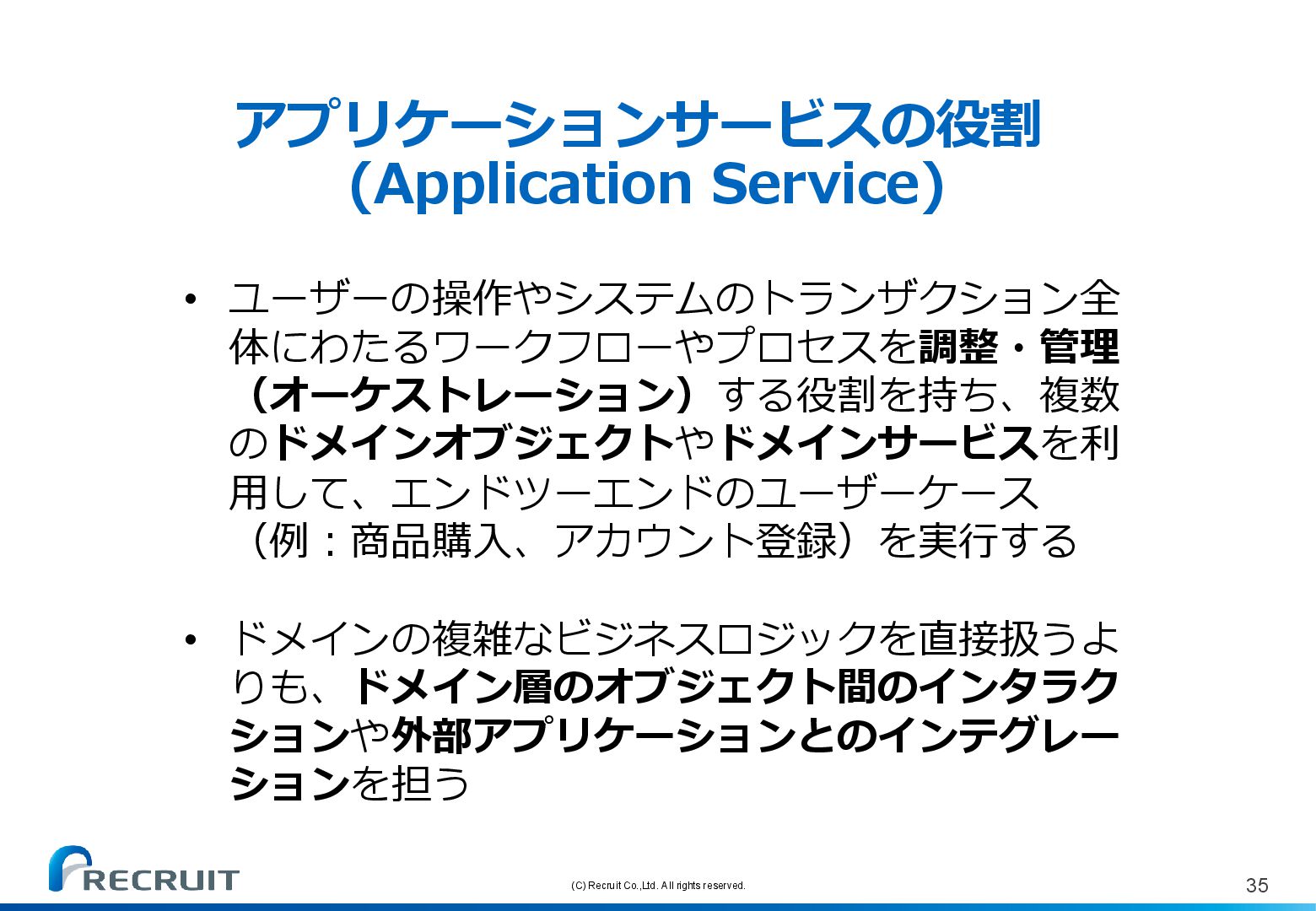 アプリケーションサービスの役割
(Application Service)

• ユーザーの操作やシステムのトランザクション全体にわたるワークフローやプロセスを調整・管理（オーケストレーション）する役割を持ち、複数のドメインオブジェクトやドメインサービスを利用して、エンドツーエンドのユーザーケース（例：商品購入、アカウント登録）を実行する

• ドメインの複雑なビジネスロジックを直接扱うよりも、ドメイン層のオブジェクト間のインタラクションや外部アプリケーションとのインテグレーションを担う

RECRUIT

(C) Recruit Co.,Ltd. All rights reserved.

35